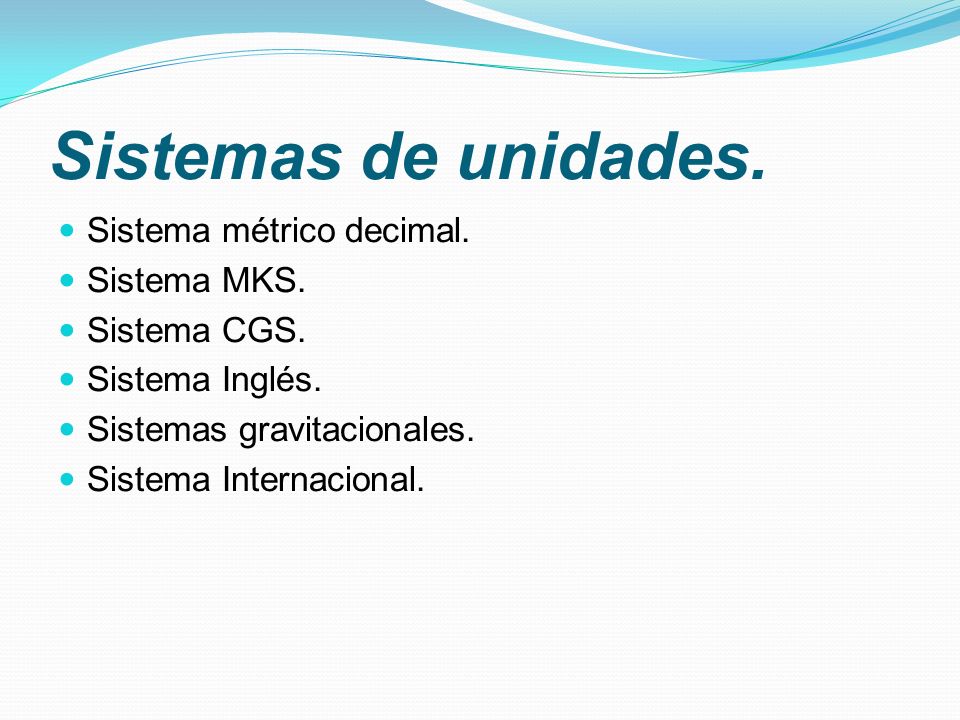 Sistemas de unidades.

- Sistema métrico decimal.
- Sistema MKS.
- Sistema CGS.
- Sistema Inglés.
- Sistemas gravitacionales.
- Sistema Internacional.